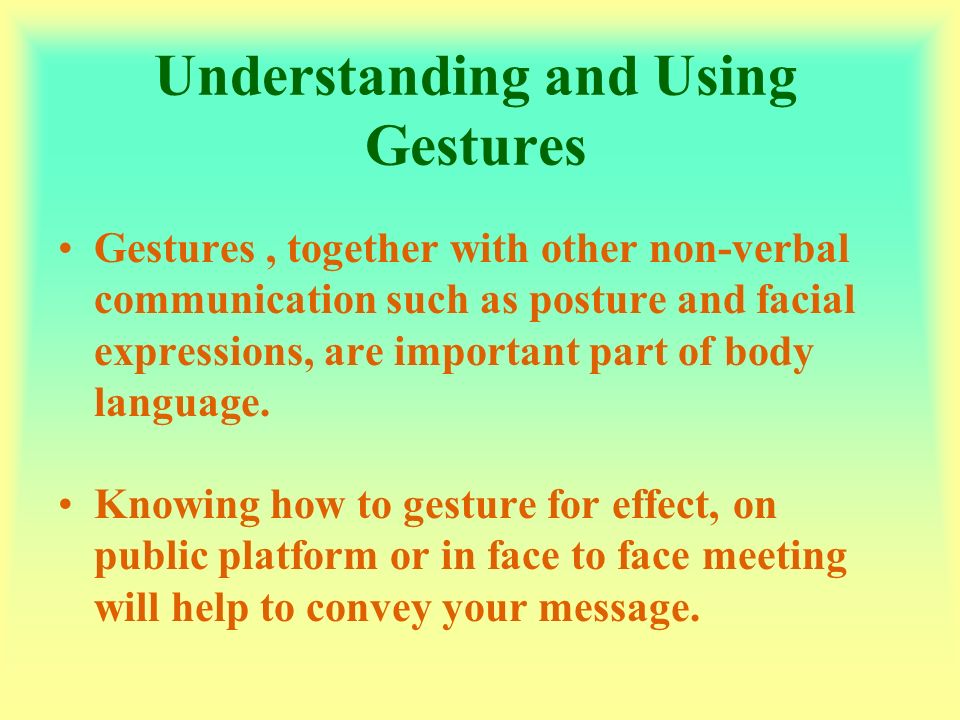 Understanding and Using Gestures

• Gestures , together with other non-verbal communication such as posture and facial expressions, are important part of body language.

• Knowing how to gesture for effect, on public platform or in face to face meeting will help to convey your message.